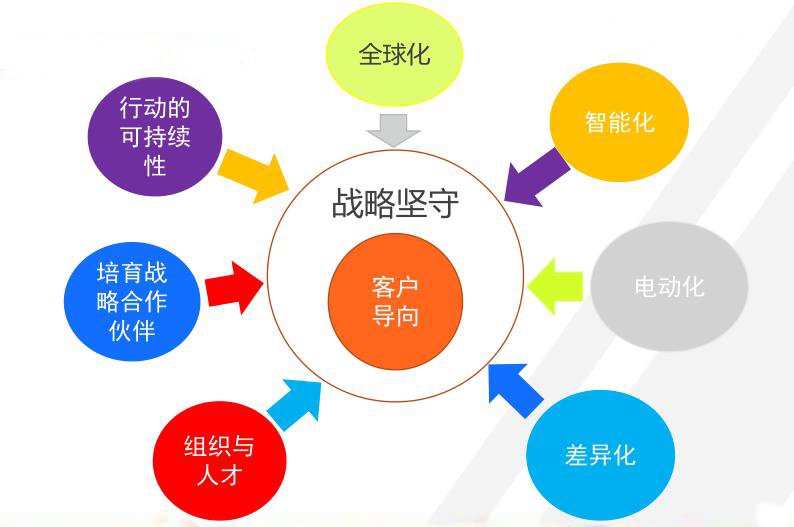 全球化

行动的可持续性

智能化

战略坚守

客户导向

培育战略合作伙伴

电动化

组织与人才

差异化